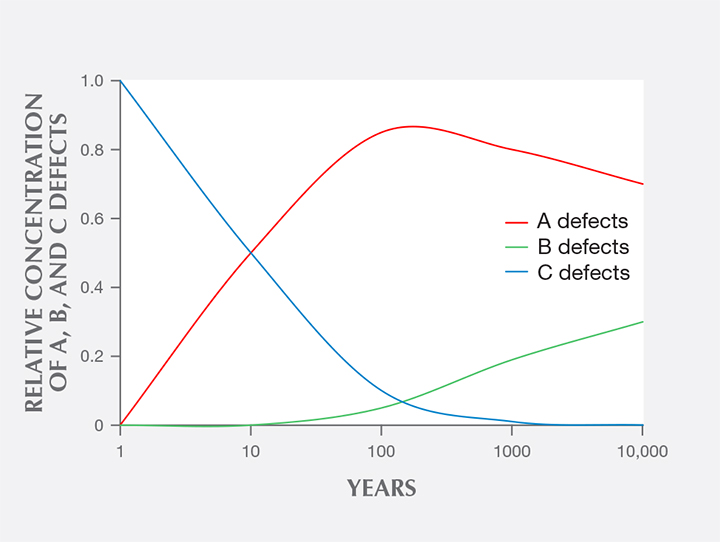 RELATIVE CONCENTRATION OF A, B, AND C DEFECTS

1.0
0.8
0.6
0.4
0.2
0

A defects
B defects
C defects

1
10
100
1000
10,000

YEARS